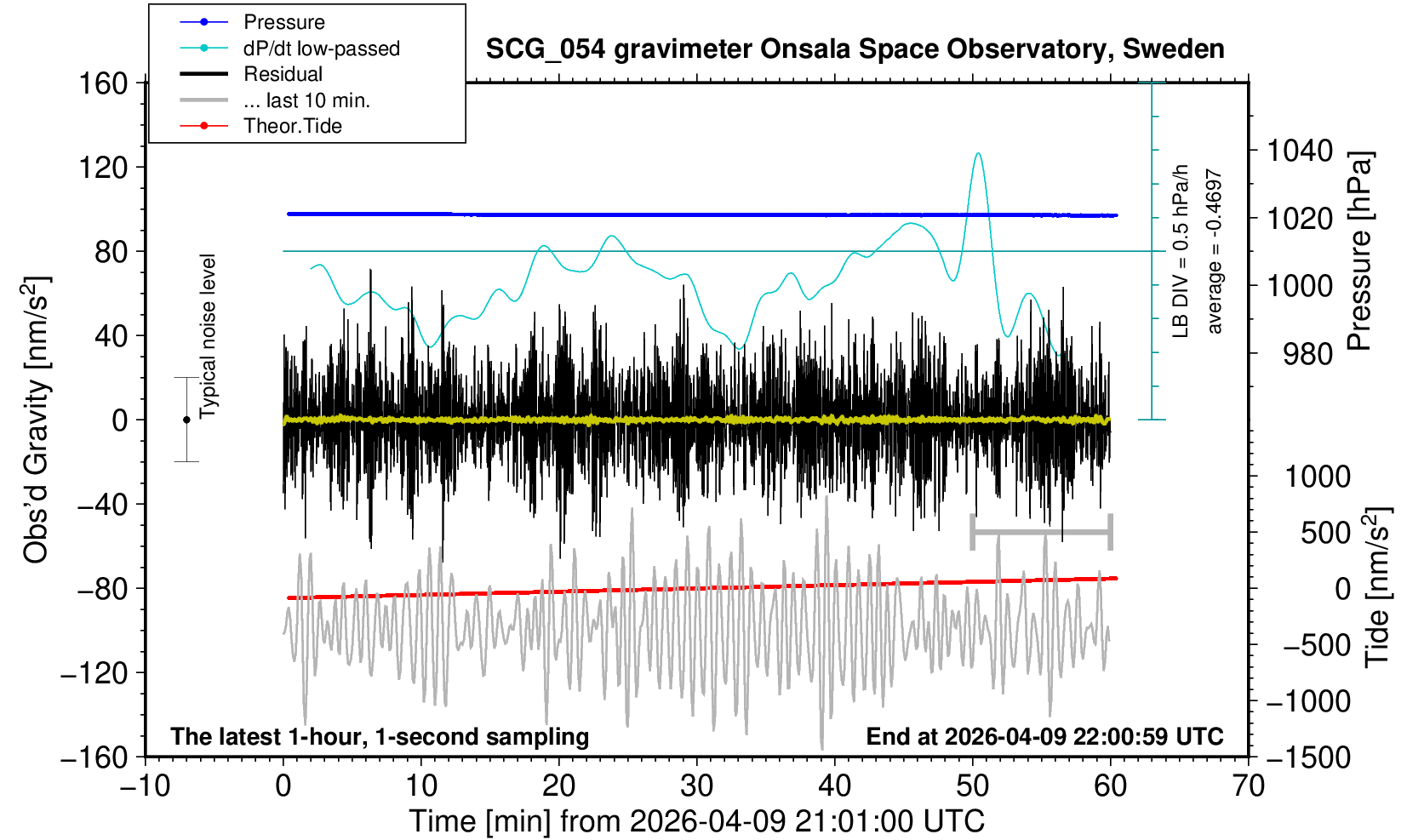 Pressure
dP/dt low-passed
Residual
... last 10 min.
Theor.Tide

SCG_054 gravimeter Onsala Space Observatory, Sweden

160
120
80
40
0
−40
−80
−120
−160

Obs'd Gravity [nm/s$^2$]

Typical noise level

LB DIV = 0.5 hPa/h
average = -0.4697

1040
1020
1000
980

Pressure [hPa]

1000
500
0
−500
−1000
−1500

Tide [nm/s$^2$]

The latest 1-hour, 1-second sampling

End at 2026-04-09 22:00:59 UTC

−10
0
10
20
30
40
50
60
70

Time [min] from 2026-04-09 21:01:00 UTC